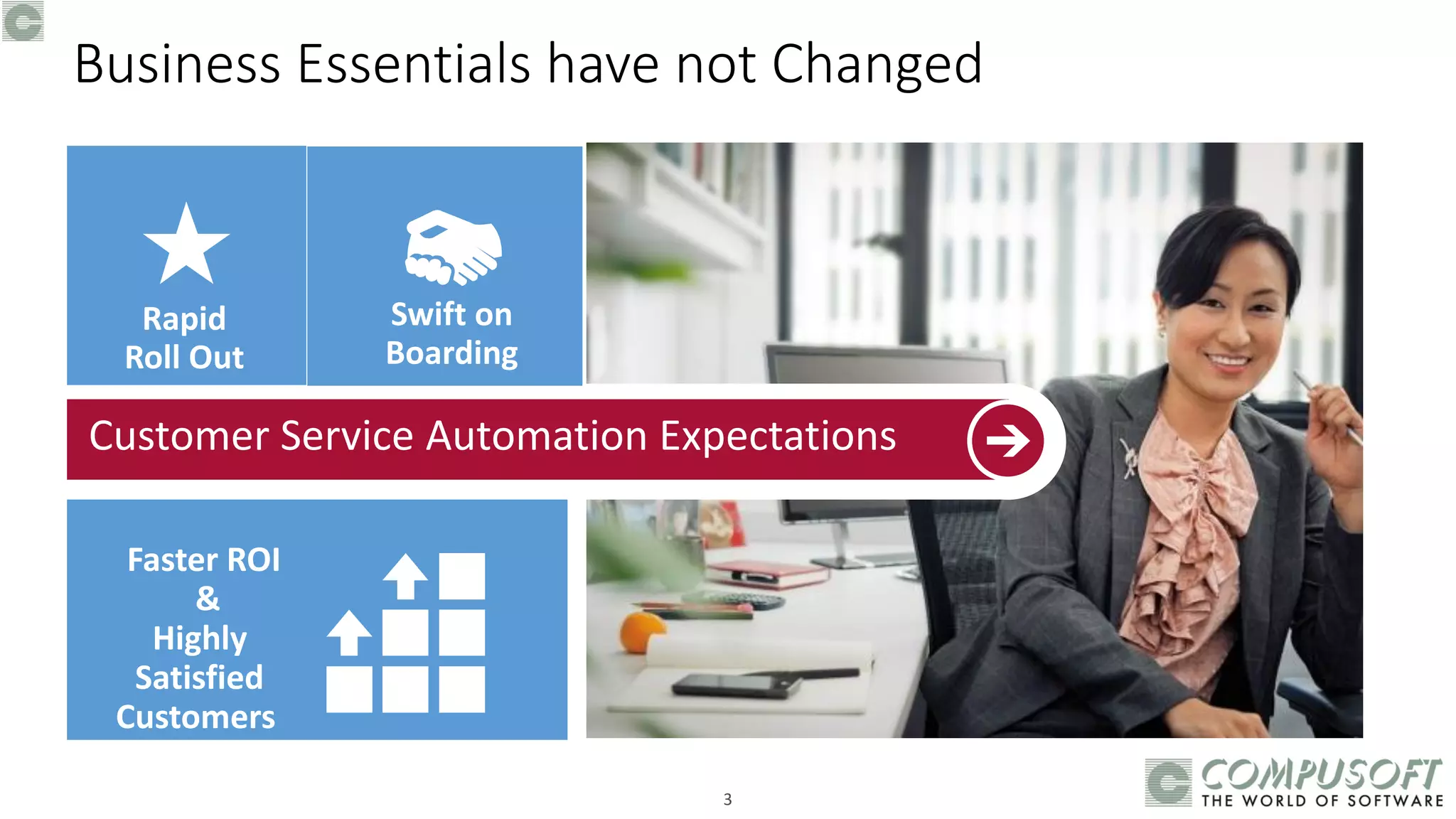 Business Essentials have not Changed

Rapid Roll Out

Swift on Boarding

Customer Service Automation Expectations

Faster ROI & Highly Satisfied Customers

3

COMPUSOFT
THE WORLD OF SOFTWARE